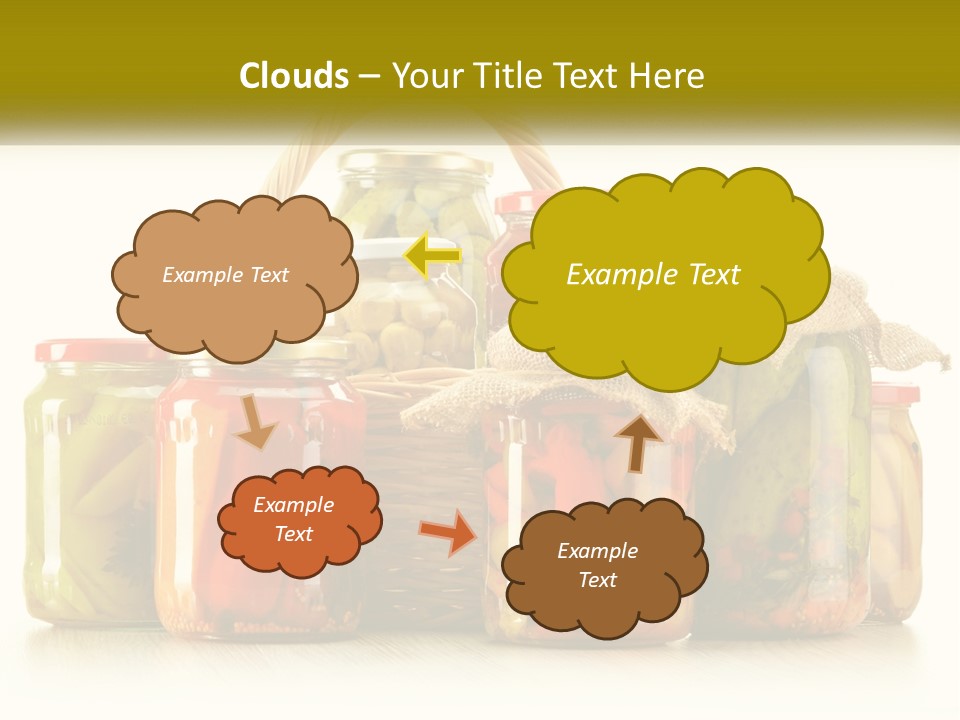 Clouds – Your Title Text Here

Example Text

Example Text

Example Text

Example Text